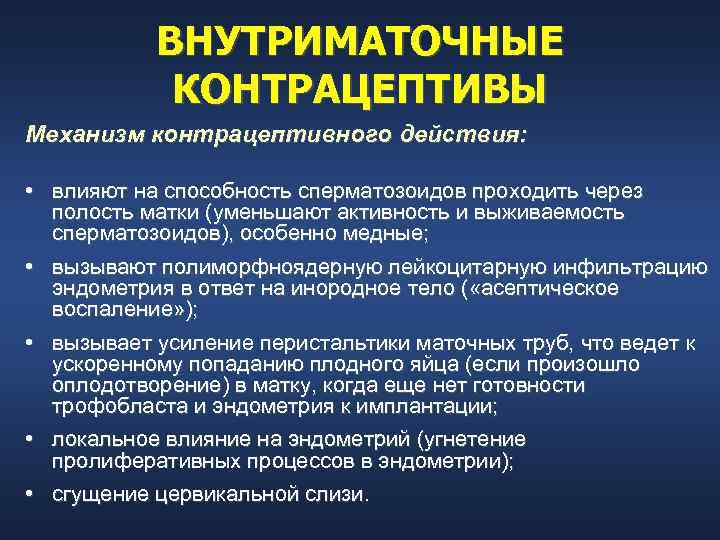 ВНУТРИМАТОЧНЫЕ КОНТРАЦЕПТИВЫ

Механизм контрацептивного действия:

• влияют на способность сперматозоидов проходить через полость матки (уменьшают активность и выживаемость сперматозоидов), особенно медные;

• вызывают полиморфноядерную лейкоцитарную инфильтрацию эндометрия в ответ на инородное тело («асептическое воспаление»);

• вызывает усиление перистальтики маточных труб, что ведет к ускоренному попаданию плодного яйца (если произошло оплодотворение) в матку, когда еще нет готовности трофобласта и эндометрия к имплантации;

• локальное влияние на эндометрий (угнетение пролиферативных процессов в эндометрии);

• сгущение цервикальной слизи.